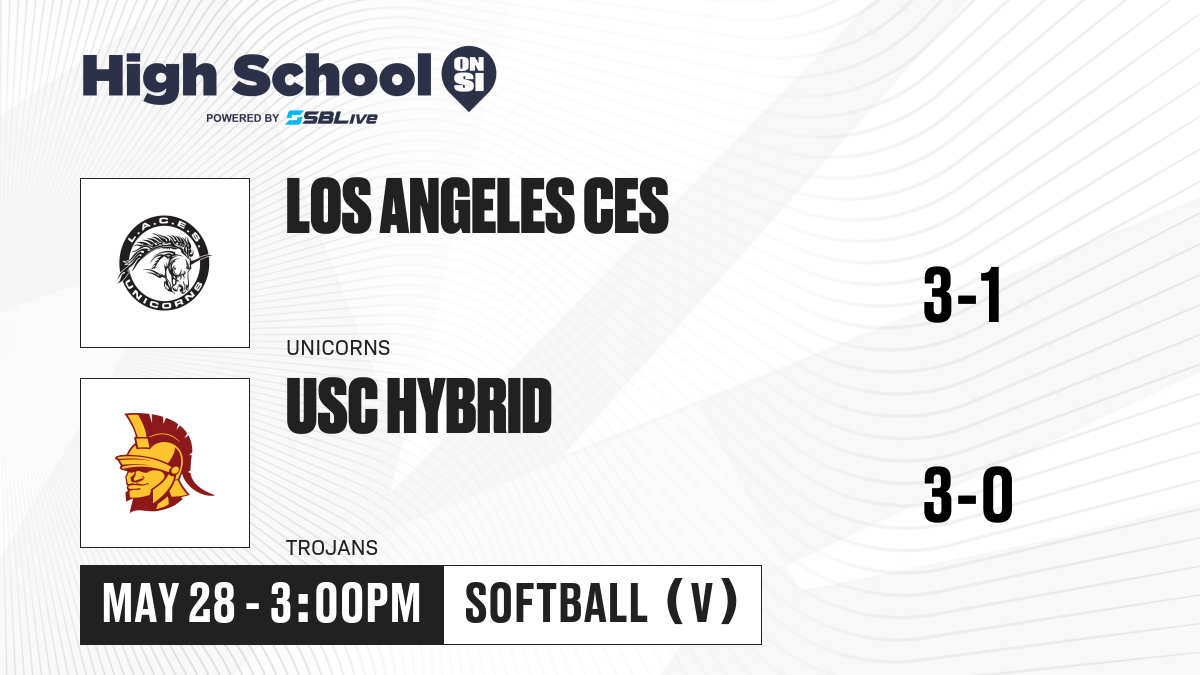 High School ON SI
POWERED BY SBLive

L.A.C.E.S. UNICORNS

LOS ANGELES CES

UNICORNS

3-1

USC HYBRID

TROJANS

3-0

MAY 28 - 3:00PM

SOFTBALL (V)